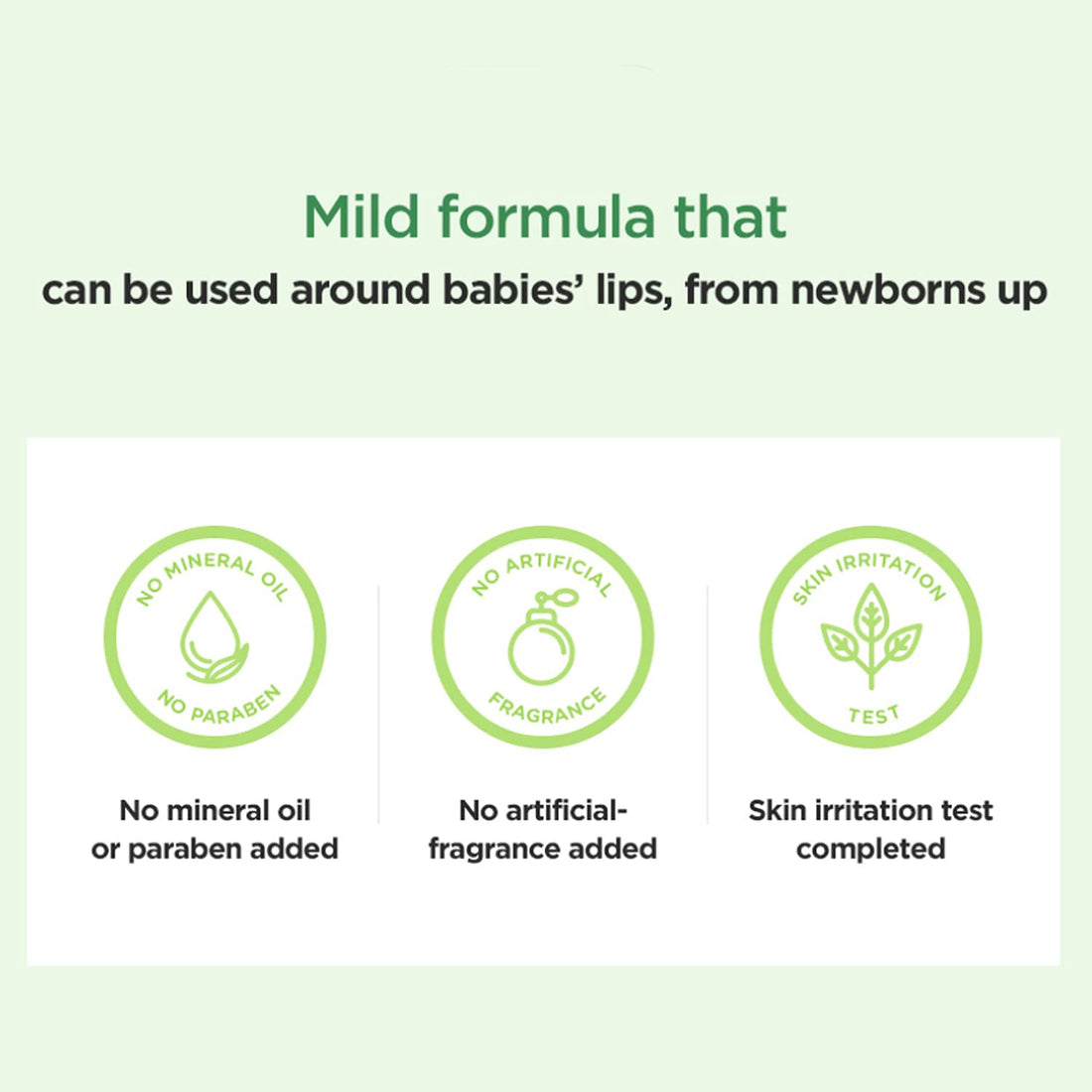 Mild formula that
can be used around babies' lips, from newborns up

NO MINERAL OIL
NO PARABEN

No mineral oil or paraben added

NO ARTIFICIAL
FRAGRANCE

No artificial-fragrance added

SKIN IRRITATION
TEST

Skin irritation test completed